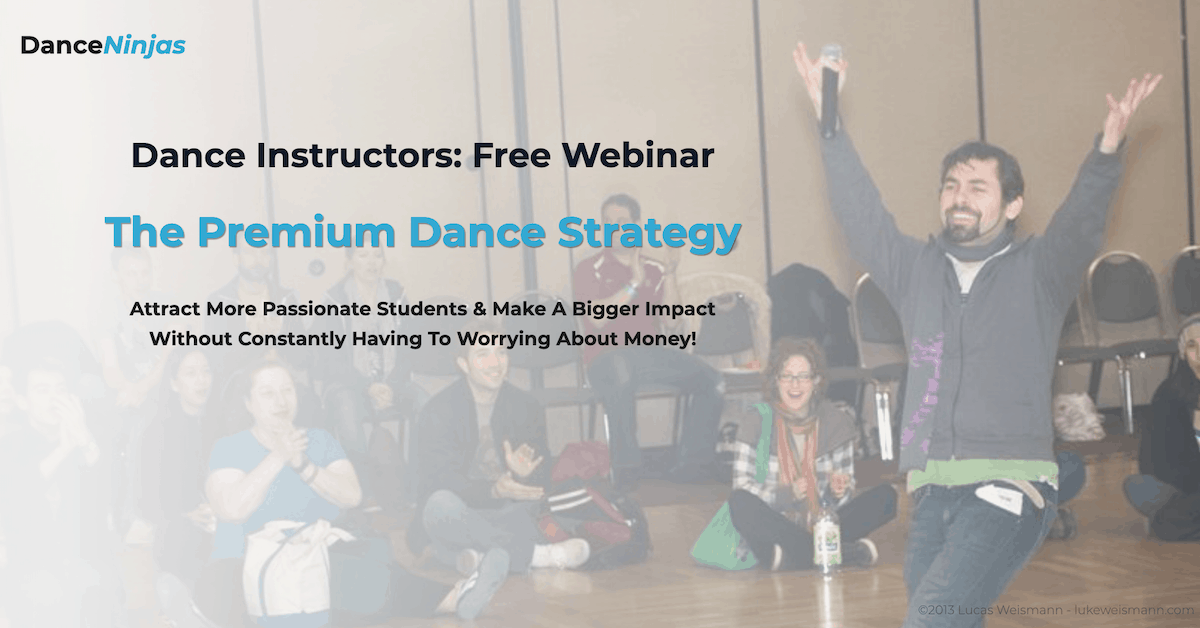 DanceNinjas

Dance Instructors: Free Webinar

The Premium Dance Strategy

Attract More Passionate Students & Make A Bigger Impact Without Constantly Having To Worrying About Money!

©2013 Lucas Weismann - lukeweismann.com